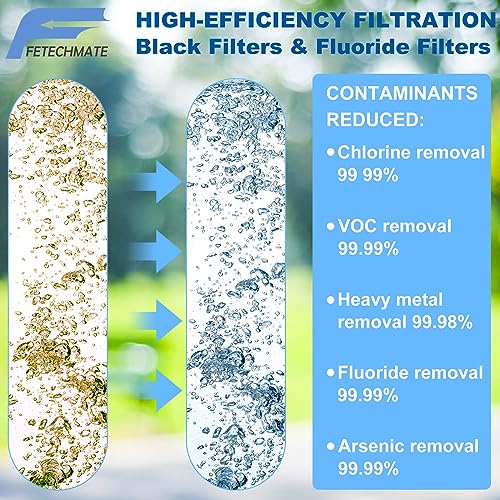 FETECHMATE

HIGH-EFFICIENCY FILTRATION
Black Filters & Fluoride Filters

CONTAMINANTS REDUCED:

• Chlorine removal 99 99%

• VOC removal 99.99%

• Heavy metal removal 99.98%

• Fluoride removal 99.99%

• Arsenic removal 99.99%